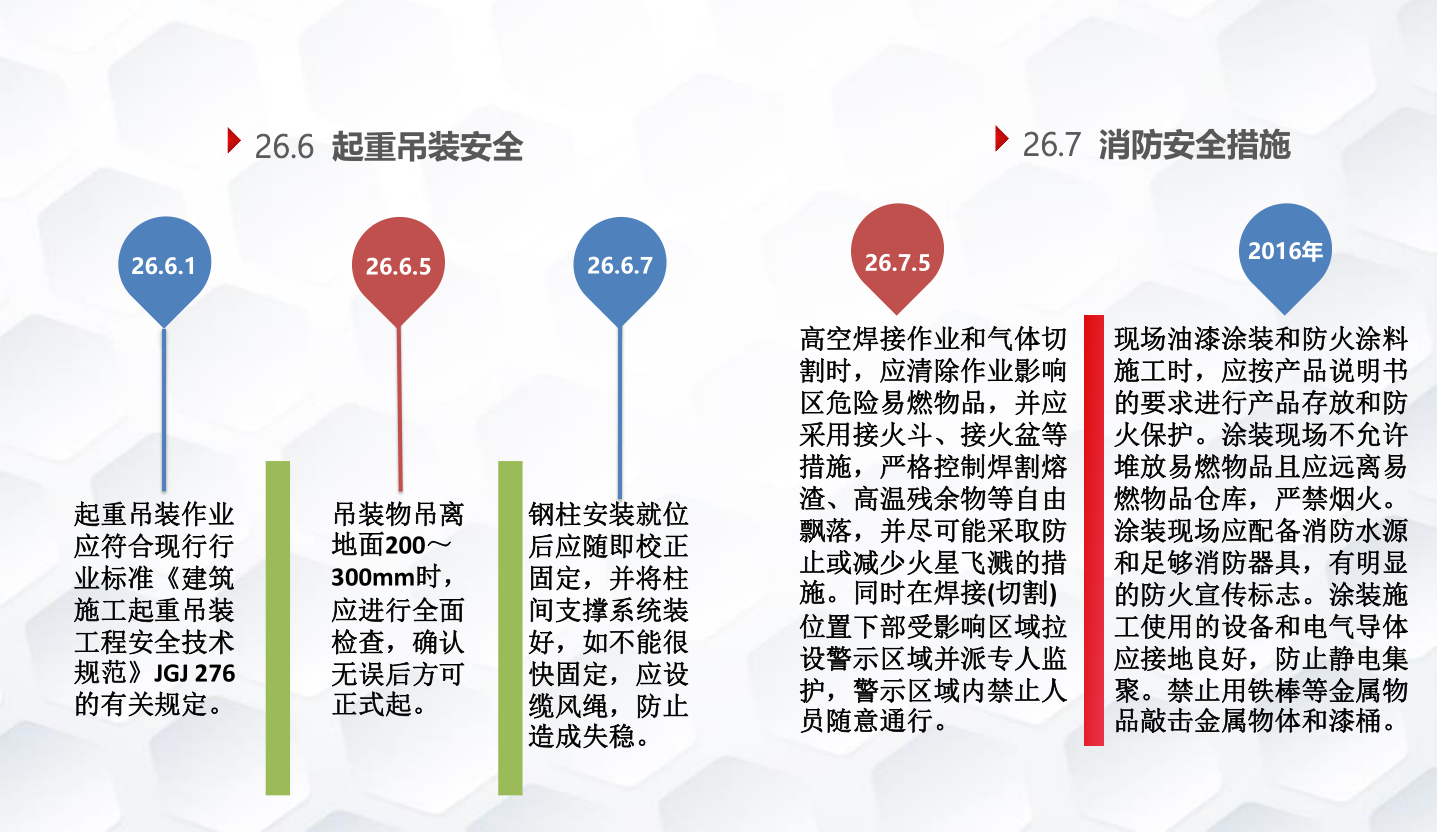 26.6 起重吊装安全

26.6.1

起重吊装作业应符合现行行业标准《建筑施工起重吊装工程安全技术规范》JGJ 276的有关规定。

26.6.5

吊装物吊离地面200～300mm时，应进行全面检查，确认无误后方可正式起。

26.6.7

钢柱安装就位后应随即校正固定，并将柱间支撑系统装好，如不能很快固定，应设缆风绳，防止造成失稳。

26.7 消防安全措施

26.7.5

高空焊接作业和气体切割时，应清除作业影响区危险易燃物品，并应采用接火斗、接火盆等措施，严格控制焊割熔渣、高温残余物等自由飘落，并尽可能采取防止或减少火星飞溅的措施。同时在焊接(切割)位置下部受影响区域拉设警示区域并派专人监护，警示区域内禁止人员随意通行。

2016年

现场油漆涂装和防火涂料施工时，应按产品说明书的要求进行产品存放和防火保护。涂装现场不允许堆放易燃物品且应远离易燃物品仓库，严禁烟火。涂装现场应配备消防水源和足够消防器具，有明显的防火宣传标志。涂装施工使用的设备和电气导体应接地良好，防止静电集聚。禁止用铁棒等金属物品敲击金属物体和漆桶。